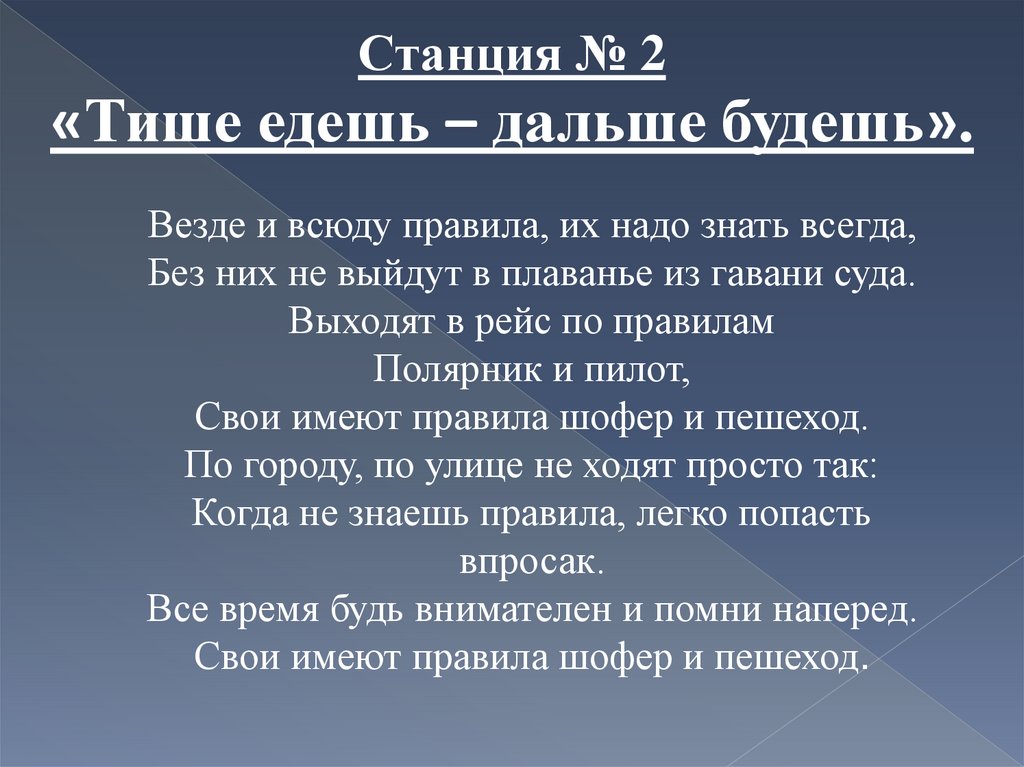 Станция № 2
«Тише едешь – дальше будешь».

Везде и всюду правила, их надо знать всегда,
Без них не выйдут в плаванье из гавани суда.
Выходят в рейс по правилам
Полярник и пилот,
Свои имеют правила шофер и пешеход.
По городу, по улице не ходят просто так:
Когда не знаешь правила, легко попасть впросак.
Все время будь внимателен и помни наперед.
Свои имеют правила шофер и пешеход.